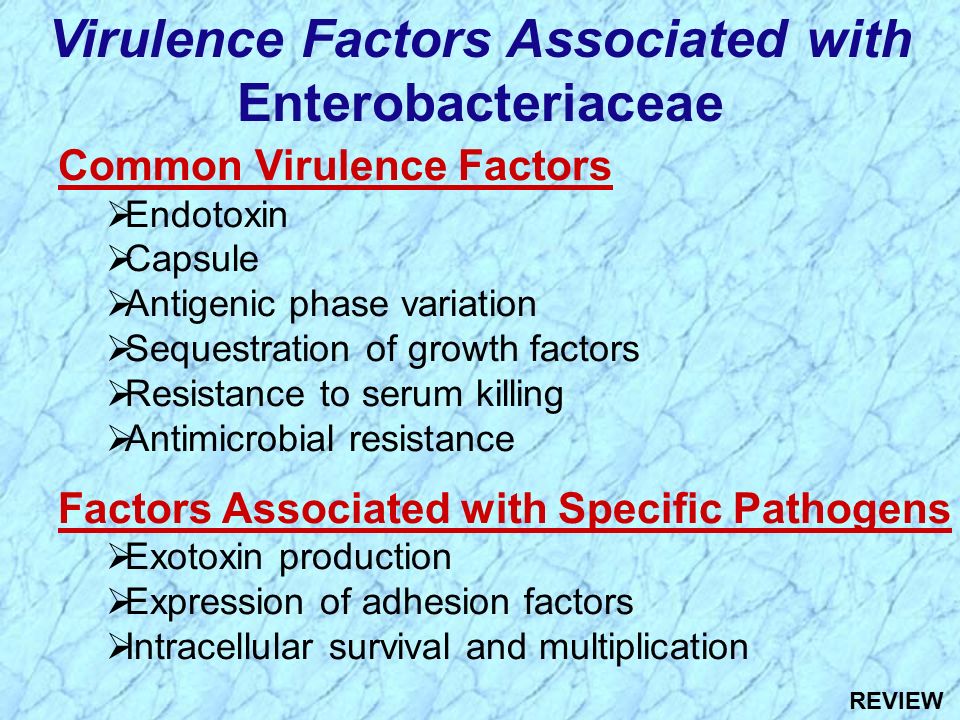 Virulence Factors Associated with Enterobacteriaceae

Common Virulence Factors
➢Endotoxin
➢Capsule
➢Antigenic phase variation
➢Sequestration of growth factors
➢Resistance to serum killing
➢Antimicrobial resistance

Factors Associated with Specific Pathogens
➢Exotoxin production
➢Expression of adhesion factors
➢Intracellular survival and multiplication

REVIEW